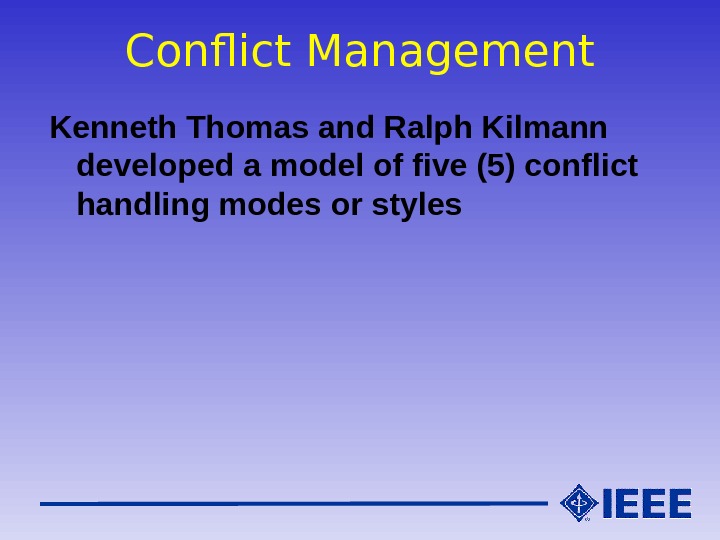 Conflict Management

Kenneth Thomas and Ralph Kilmann developed a model of five (5) conflict handling modes or styles

IEEE